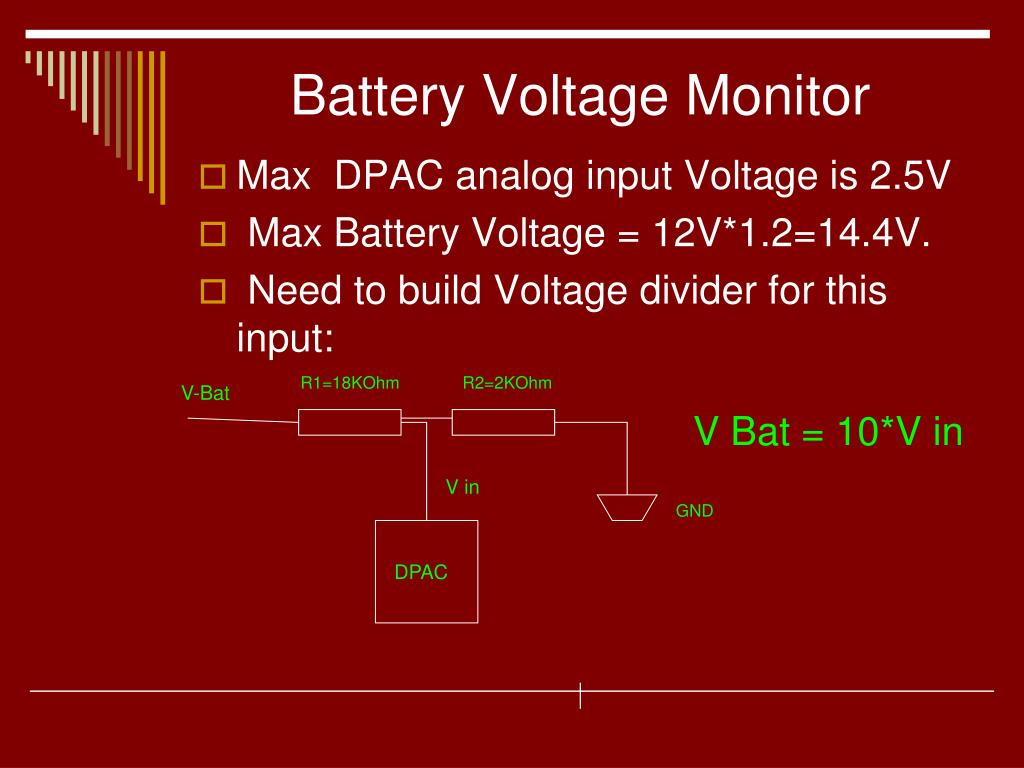 Battery Voltage Monitor

Max DPAC analog input Voltage is 2.5V

Max Battery Voltage = 12V*1.2=14.4V.

Need to build Voltage divider for this input:

V-Bat

R1=18KOhm

R2=2KOhm

V Bat = 10*V in

V in

GND

DPAC